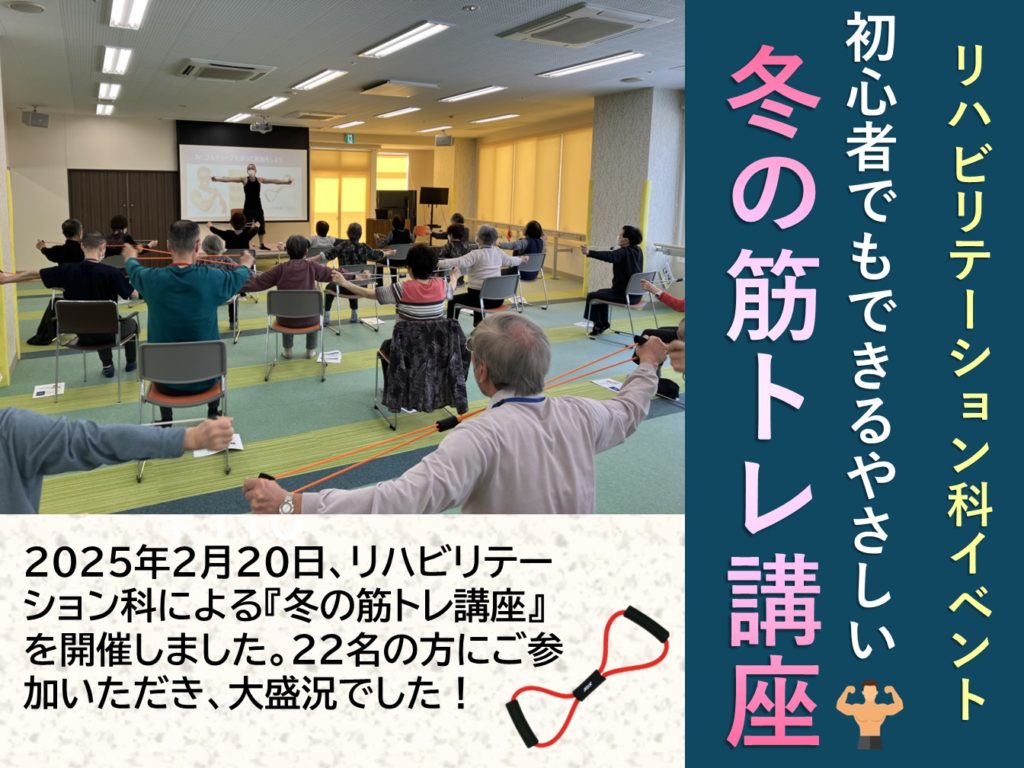 リハビリテーション科イベント

初心者でもできるやさしい

冬の筋トレ講座

2025年2月20日、リハビリテーション科による『冬の筋トレ講座』を開催しました。22名の方にご参加いただき、大盛況でした！